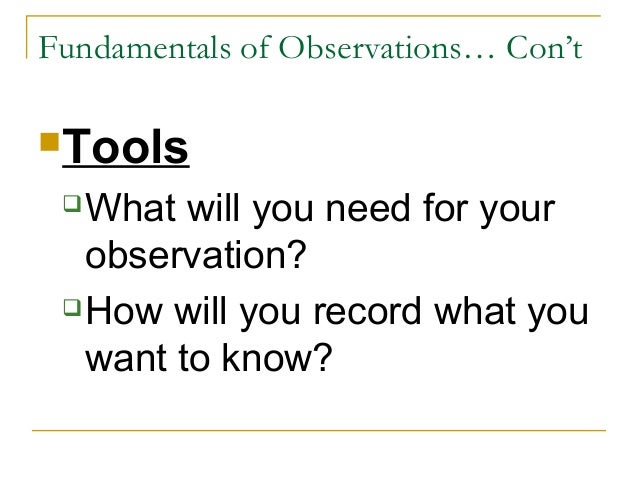 Fundamentals of Observations… Con’t

Tools

What will you need for your observation?

How will you record what you want to know?